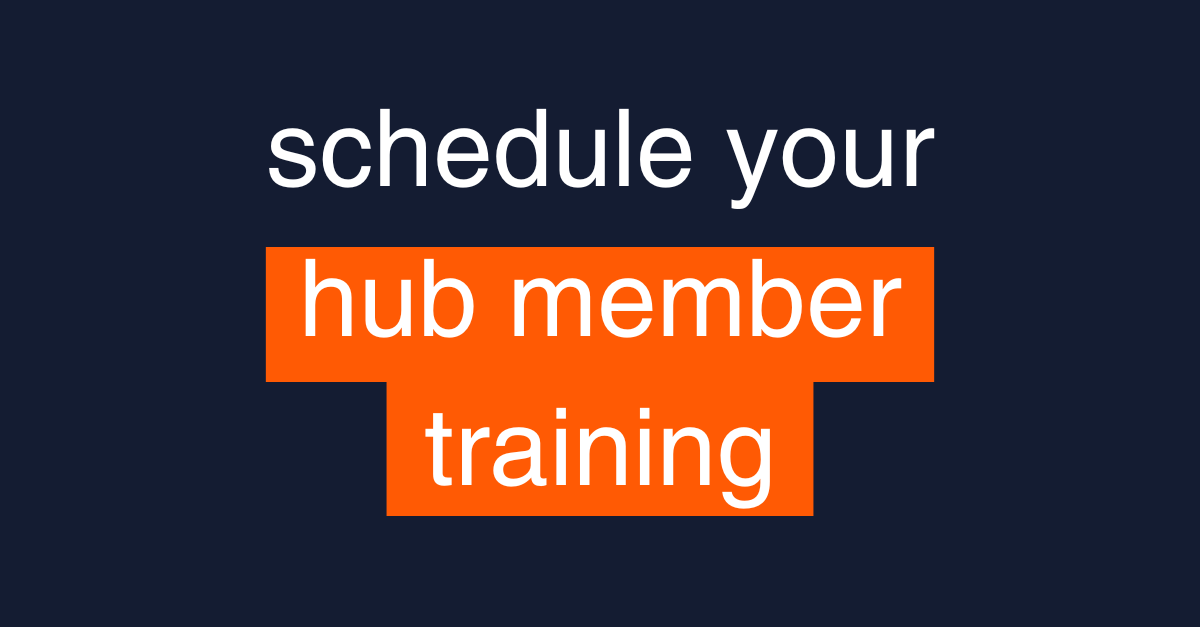 schedule your hub member training